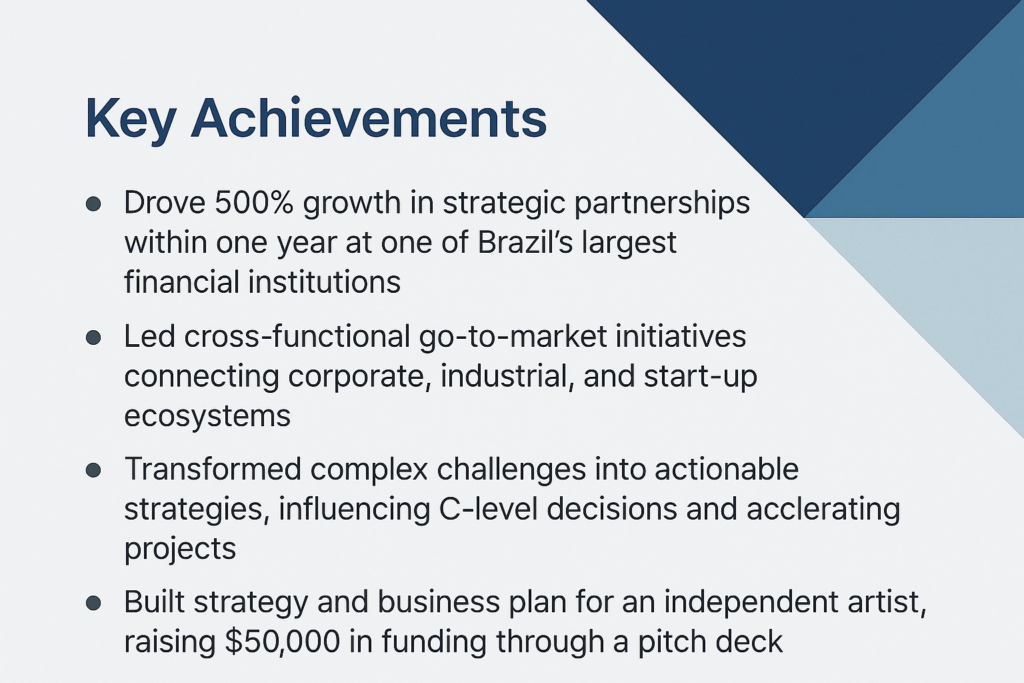 Key Achievements

- Drove 500% growth in strategic partnerships within one year at one of Brazil's largest financial institutions
- Led cross-functional go-to-market initiatives connecting corporate, industrial, and start-up ecosystems
- Transformed complex challenges into actionable strategies, influencing C-level decisions and acclerating projects
- Built strategy and business plan for an independent artist, raising \$50,000 in funding through a pitch deck